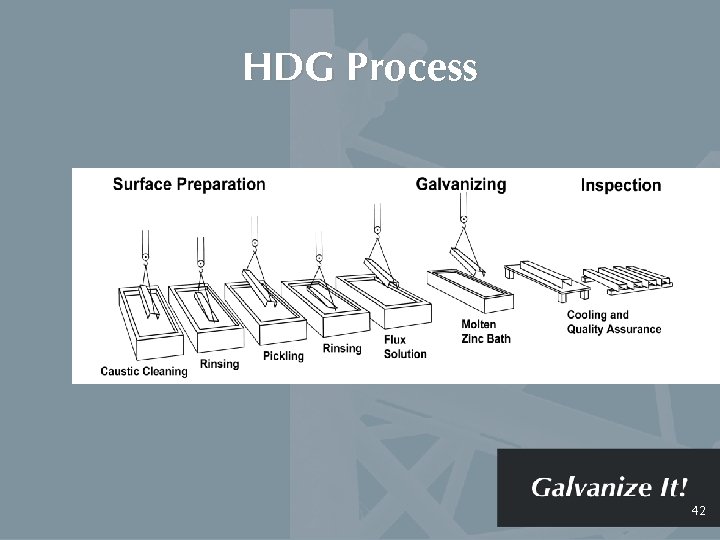 HDG Process

Surface Preparation

Galvanizing

Inspection

Caustic Cleaning

Rinsing

Pickling

Rinsing

Flux Solution

Molten Zinc Bath

Cooling and Quality Assurance

Galvanize It!

42